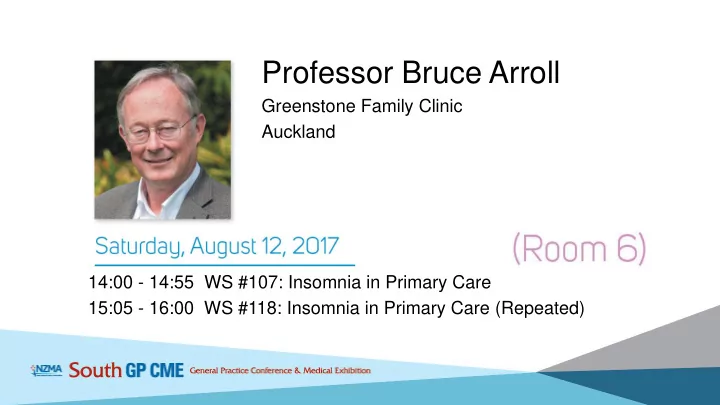 Professor Bruce Arroll

Greenstone Family Clinic

Auckland

Saturday, August 12, 2017

(Room 6)

14:00 - 14:55 WS #107: Insomnia in Primary Care

15:05 - 16:00 WS #118: Insomnia in Primary Care (Repeated)

NZMA South GP CME General Practice Conference & Medical Exhibition